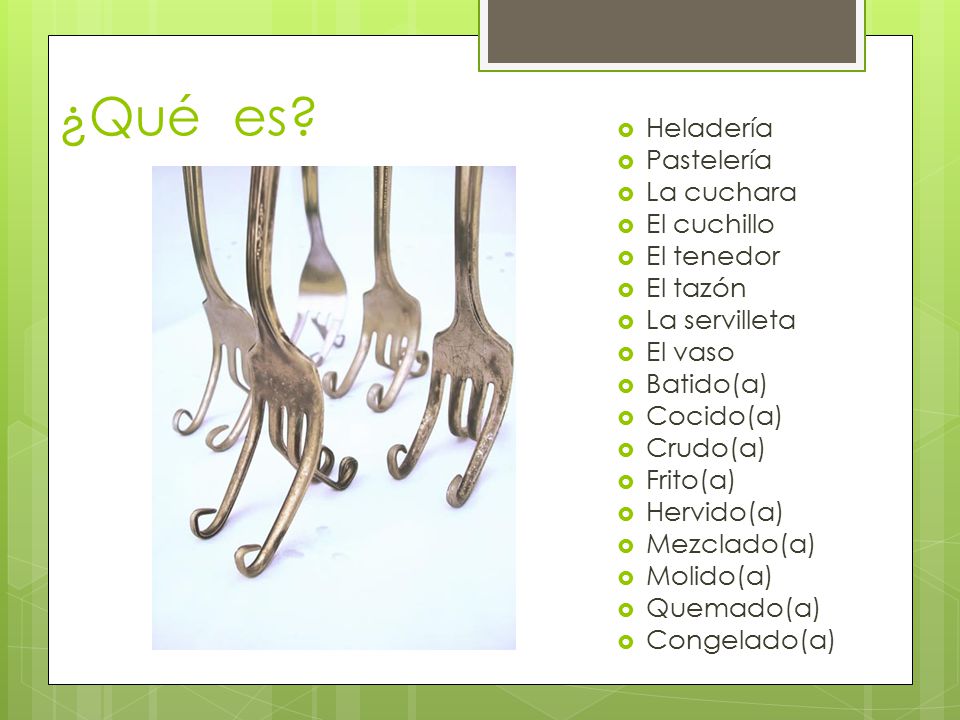 ¿Qué es?

- Heladería
- Pastelería
- La cuchara
- El cuchillo
- El tenedor
- El tazón
- La servilleta
- El vaso
- Batido(a)
- Cocido(a)
- Crudo(a)
- Frito(a)
- Hervido(a)
- Mezclado(a)
- Molido(a)
- Quemado(a)
- Congelado(a)